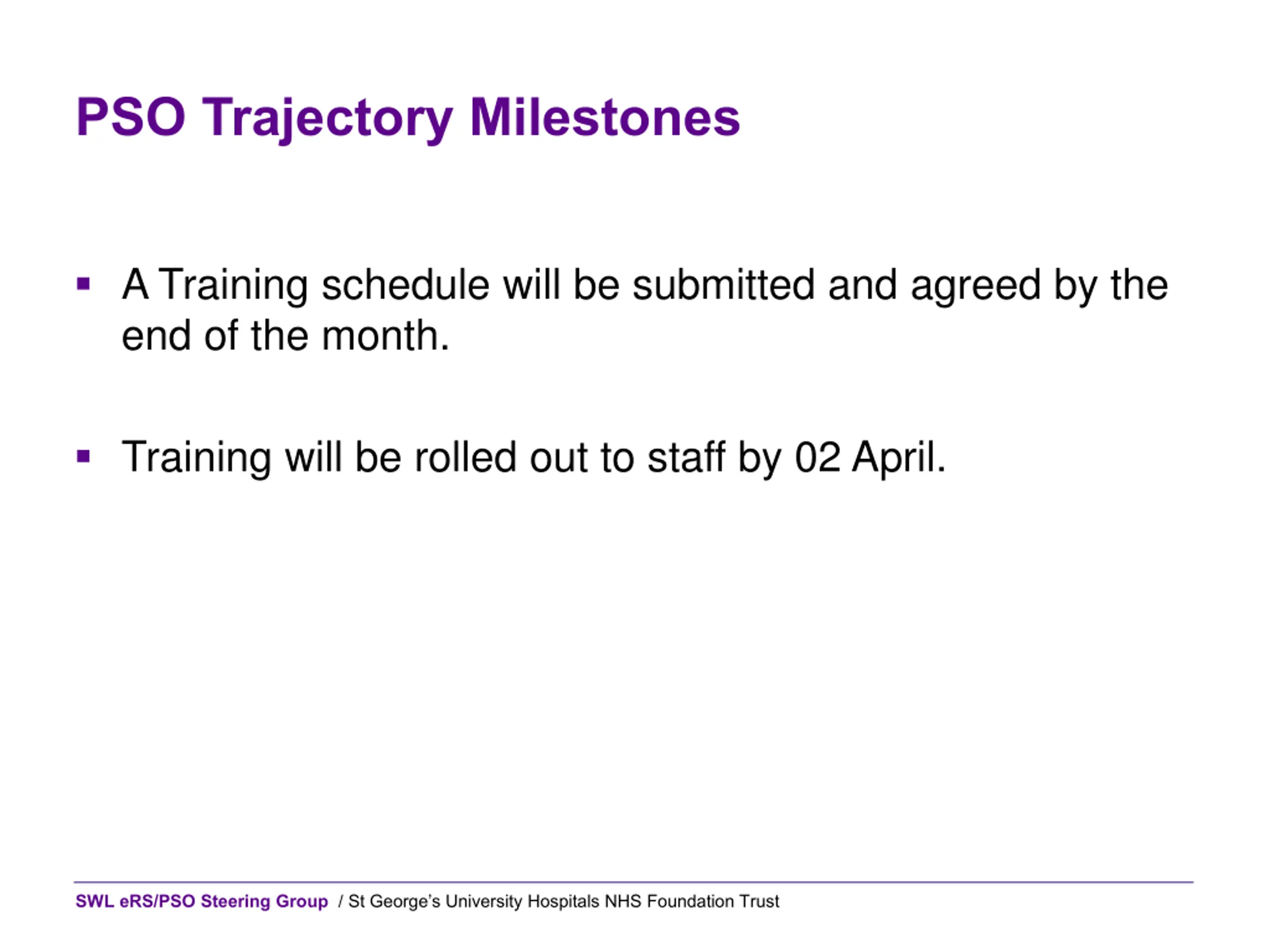 PSO Trajectory Milestones

▪ A Training schedule will be submitted and agreed by the end of the month.

▪ Training will be rolled out to staff by 02 April.

SWL eRS/PSO Steering Group / St George's University Hospitals NHS Foundation Trust